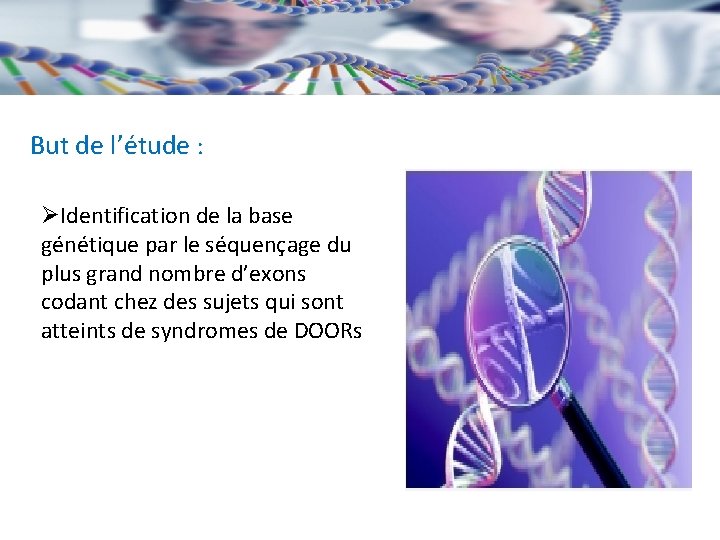 But de l’étude :

➢Identification de la base génétique par le séquençage du plus grand nombre d’exons codant chez des sujets qui sont atteints de syndromes de DOORs